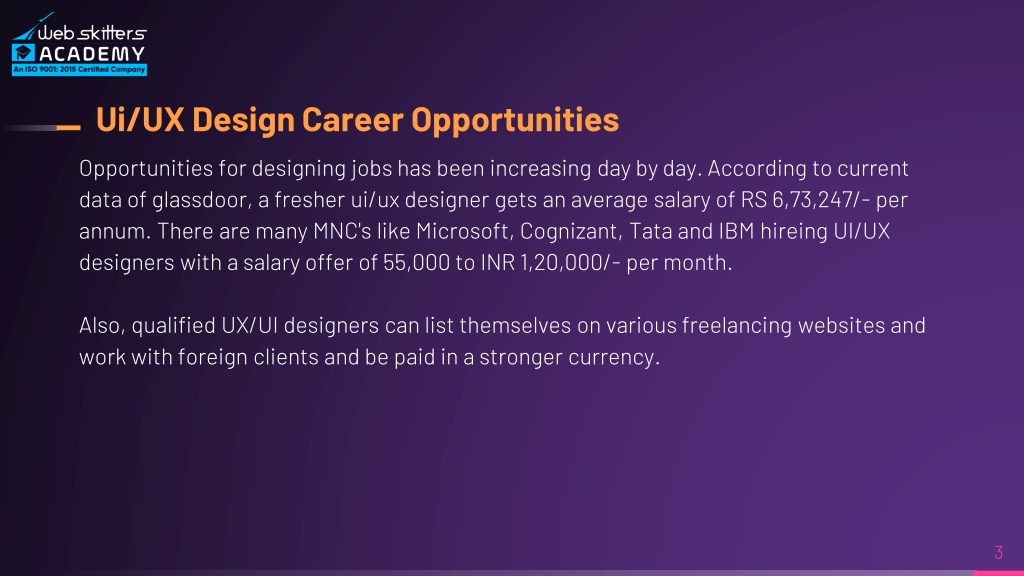 Web skitters
ACADEMY
An ISO 9001: 2015 Certified Company

Ui/UX Design Career Opportunities

Opportunities for designing jobs has been increasing day by day. According to current data of glassdoor, a fresher ui/ux designer gets an average salary of RS 6,73,247/- per annum. There are many MNC's like Microsoft, Cognizant, Tata and IBM hireing UI/UX designers with a salary offer of 55,000 to INR 1,20,000/- per month.

Also, qualified UX/UI designers can list themselves on various freelancing websites and work with foreign clients and be paid in a stronger currency.

3